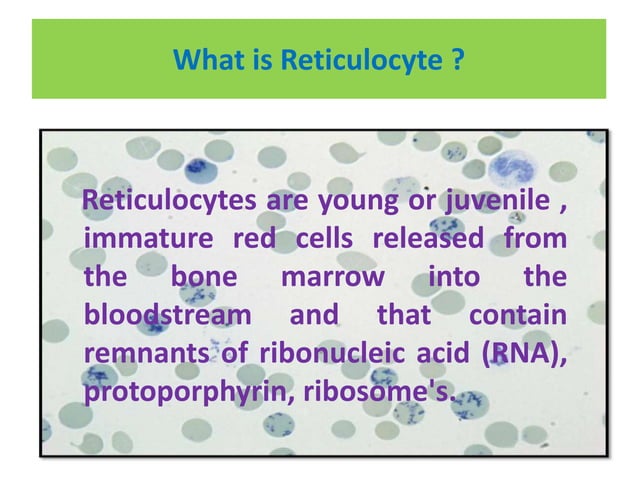 What is Reticulocyte ?

Reticulocytes are young or juvenile , immature red cells released from the bone marrow into the bloodstream and that contain remnants of ribonucleic acid (RNA), protoporphyrin, ribosome's.